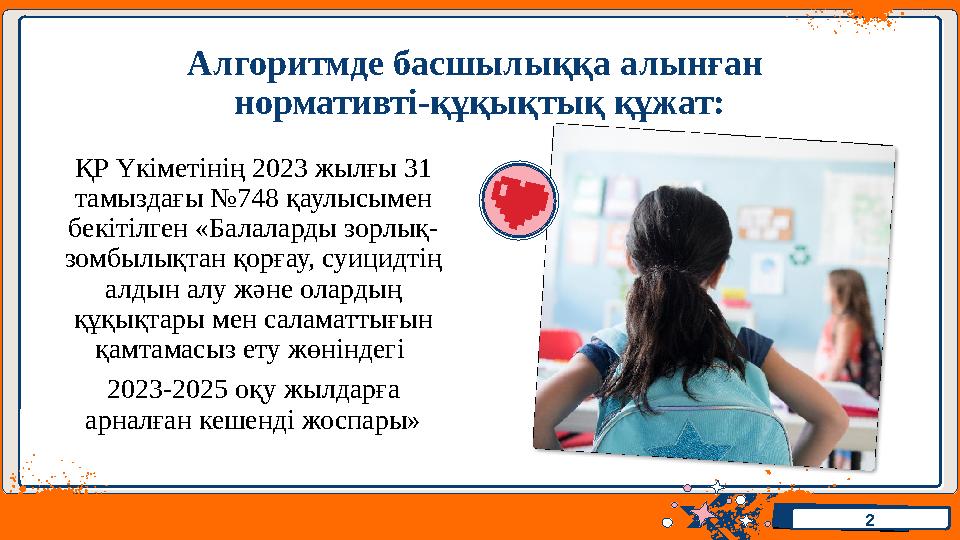 Алгоритмде басшылыққа алынған нормативті-құқықтық құжат:

ҚР Үкіметінің 2023 жылғы 31 тамыздағы №748 қаулысымен бекітілген «Балаларды зорлық-зомбылықтан қорғау, суицидтің алдын алу және олардың құқықтары мен саламаттығын қамтамасыз ету жөніндегі

2023-2025 оқу жылдарға арналған кешенді жоспары»

2